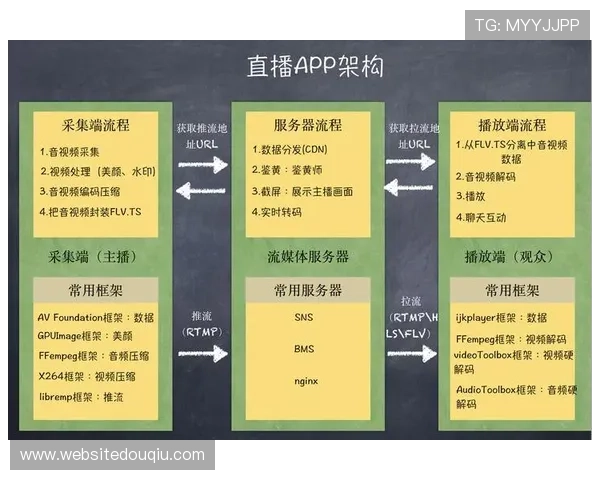 TG: MYYJJPP

直播APP架构

采集端流程

1.音视频采集
2.视频处理（美颜、水印）
3.音视频编码压缩
4.把音视频封装FLV.TS

采集端（主播）

常用框架

AV Foundation框架：数据
GPUImage框架：美颜
FFempeg框架：音频压缩
X264框架：视频压缩
libremp框架：推流

获取推流地址URL

推流（RTMP）

服务器流程

1.数据分发(CDN)
2.鉴黄：鉴黄师
3.截屏：展示主播画面
4.实时转码

流媒体服务器

常用服务器

SNS
BMS
nginx

获取拉流地址URL

拉流（RTMP\HLS\FLV）

播放端流程

1.从FLV.TS分离中音视频数据
2.音视频解码
3.播放
4.聊天互动

播放端（观众）

常用框架

ijkplayer框架：数据
FFempeg框架：视频解码
videoToolbox框架：视频硬解码
AudioToolbox框架：音频硬解码

www.websitedouqiu.com